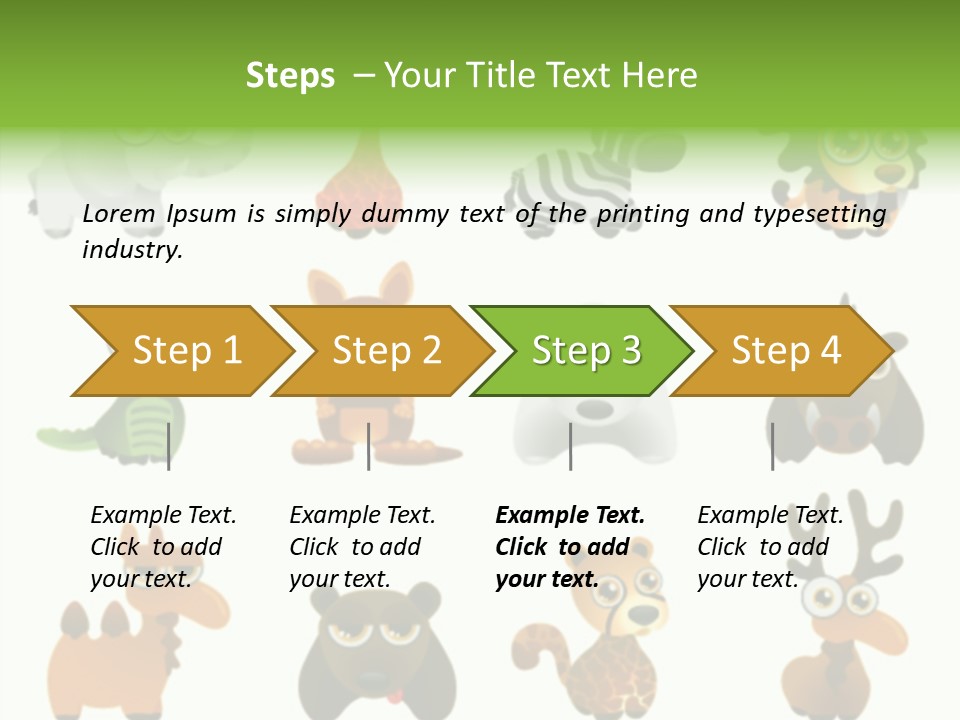 Steps – Your Title Text Here

Lorem Ipsum is simply dummy text of the printing and typesetting industry.

Step 1

Step 2

Step 3

Step 4

Example Text. Click to add your text.

Example Text. Click to add your text.

Example Text. Click to add your text.

Example Text. Click to add your text.